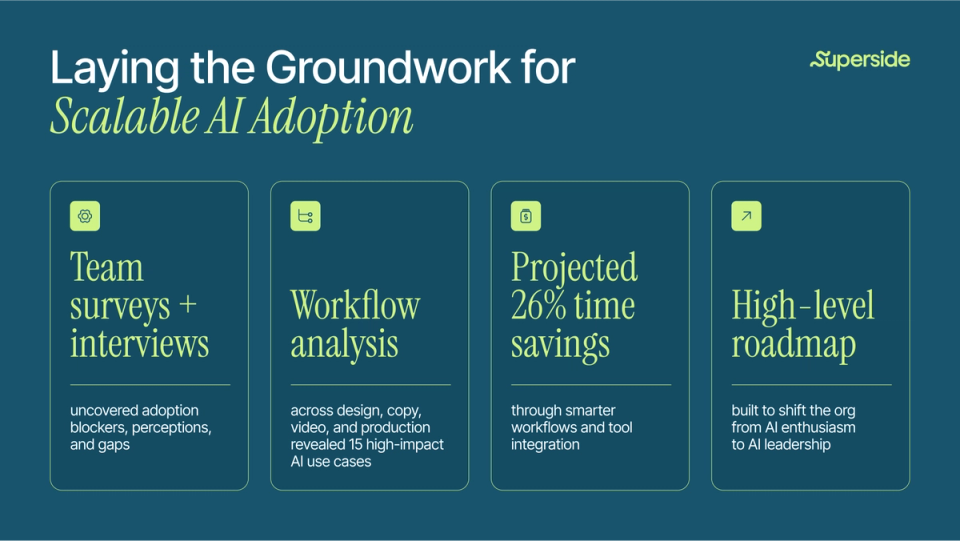 Laying the Groundwork for
Scalable AI Adoption

Superside

Team surveys + interviews

uncovered adoption blockers, perceptions, and gaps

Workflow analysis

across design, copy, video, and production revealed 15 high-impact AI use cases

Projected 26% time savings

through smarter workflows and tool integration

High-level roadmap

built to shift the org from AI enthusiasm to AI leadership